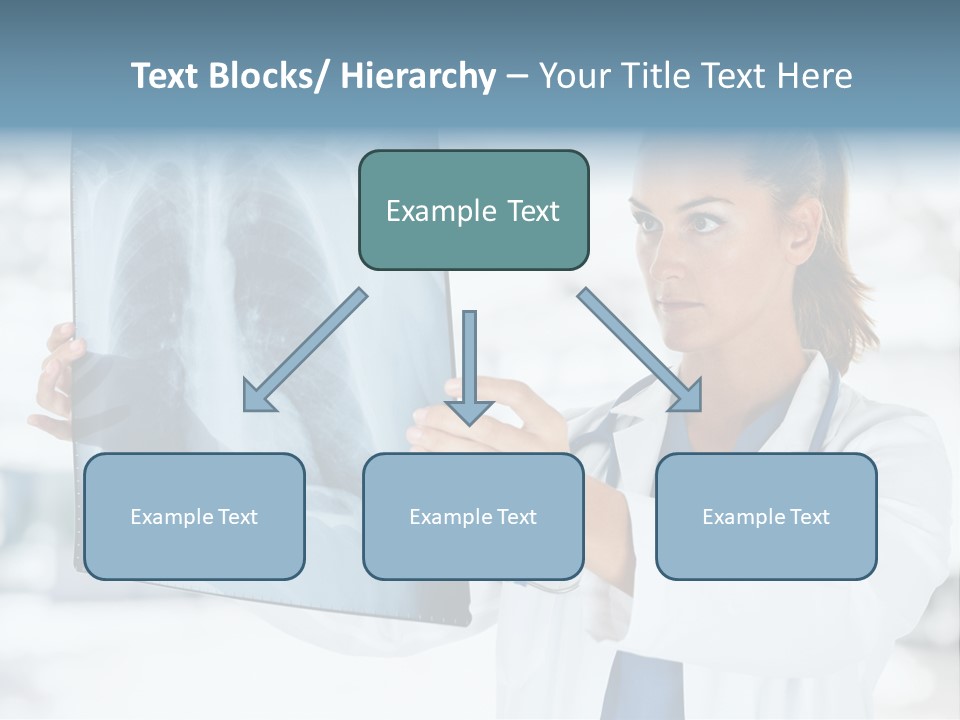 Text Blocks/ Hierarchy – Your Title Text Here

Example Text

Example Text

Example Text

Example Text